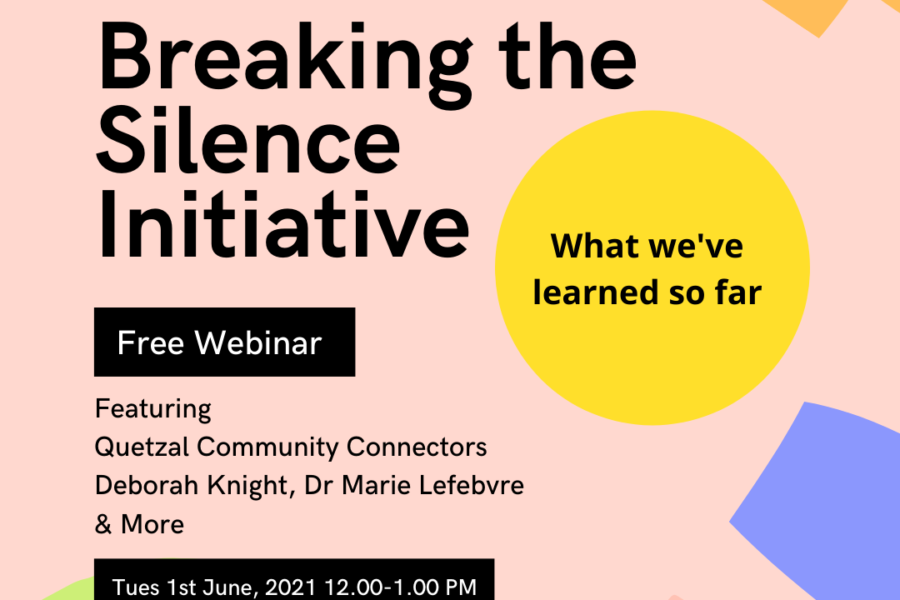 Breaking the Silence Initiative

What we've learned so far

Free Webinar

Featuring
Quetzal Community Connectors
Deborah Knight, Dr Marie Lefebvre
& More

Tues 1st June, 2021 12.00-1.00 PM